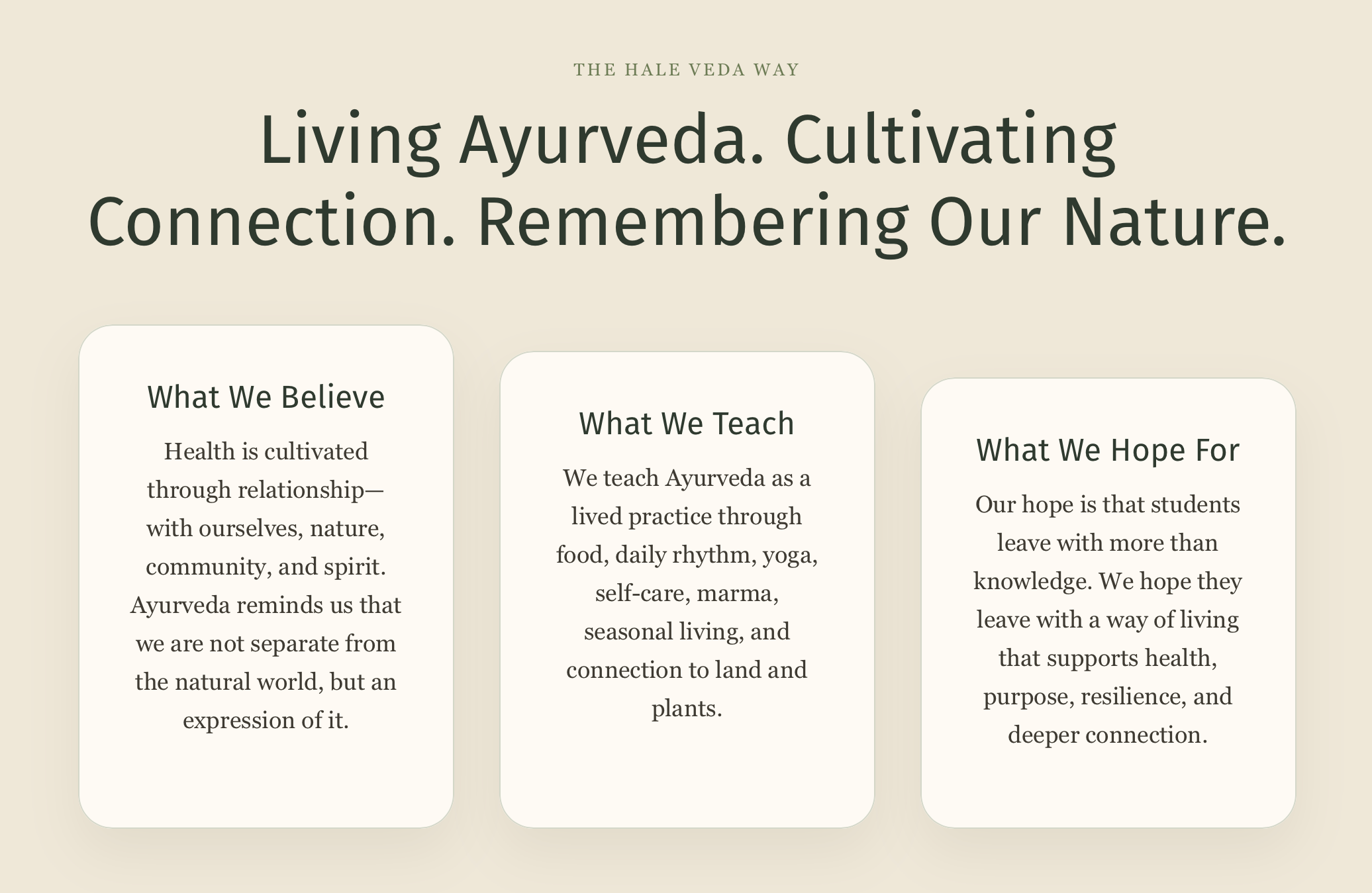 THE HALE VEDA WAY

Living Ayurveda. Cultivating Connection. Remembering Our Nature.

What We Believe

Health is cultivated through relationship—with ourselves, nature, community, and spirit. Ayurveda reminds us that we are not separate from the natural world, but an expression of it.

What We Teach

We teach Ayurveda as a lived practice through food, daily rhythm, yoga, self-care, marma, seasonal living, and connection to land and plants.

What We Hope For

Our hope is that students leave with more than knowledge. We hope they leave with a way of living that supports health, purpose, resilience, and deeper connection.